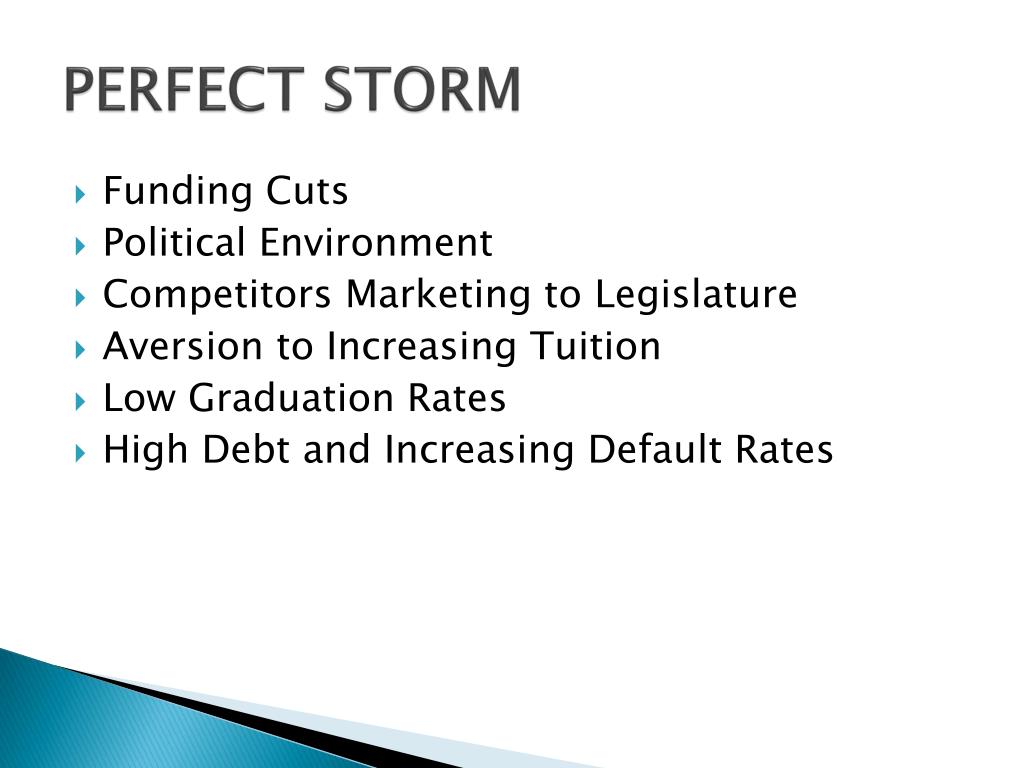 PERFECT STORM

Funding Cuts
Political Environment
Competitors Marketing to Legislature
Aversion to Increasing Tuition
Low Graduation Rates
High Debt and Increasing Default Rates